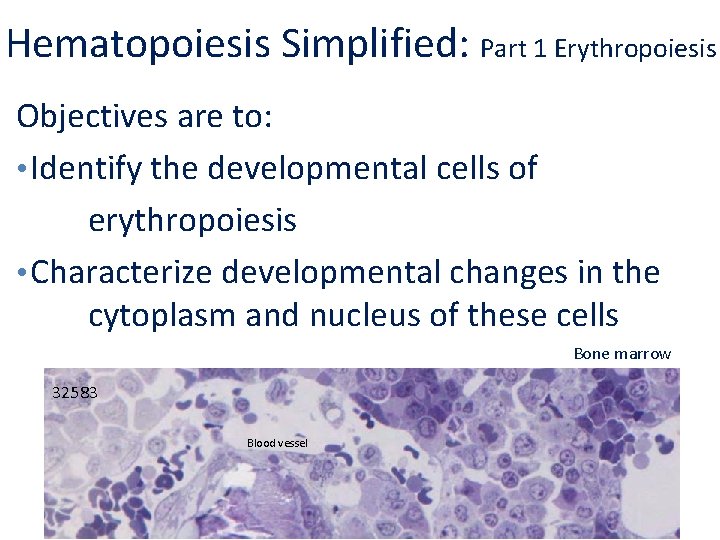 Hematopoiesis Simplified: Part 1 Erythropoiesis

Objectives are to:

•Identify the developmental cells of erythropoiesis

•Characterize developmental changes in the cytoplasm and nucleus of these cells

Bone marrow

32583

Blood vessel